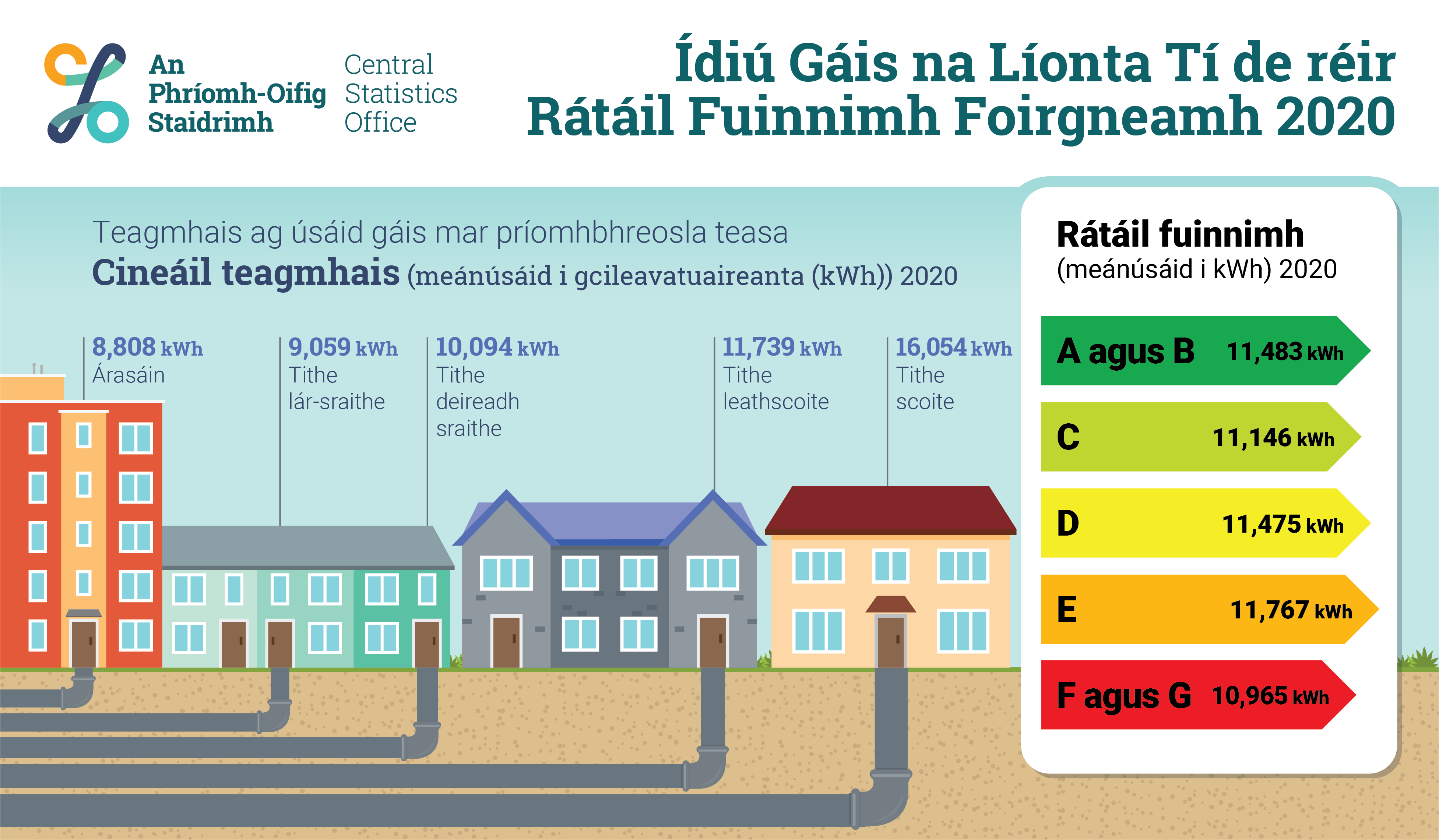 An Phríomh-Oifig Staidrimh

Central Statistics Office

Ídiú Gáis na Líonta Tí de réir Rátáil Fuinnimh Foirgneamh 2020

Teagmhais ag úsáid gáis mar príomhbhreosla teasa
Cineáil teagmhais (meánúsáid i gcileavatuaireanta (kWh)) 2020

8,808 kWh
Árasáin

9,059 kWh
Tithe lár-sraithe

10,094 kWh
Tithe deireadh sraithe

11,739 kWh
Tithe leathscoite

16,054 kWh
Tithe scoite

Rátáil fuinnimh
(meánúsáid i kWh) 2020

A agus B 11,483 kWh

C 11,146 kWh

D 11,475 kWh

E 11,767 kWh

F agus G 10,965 kWh